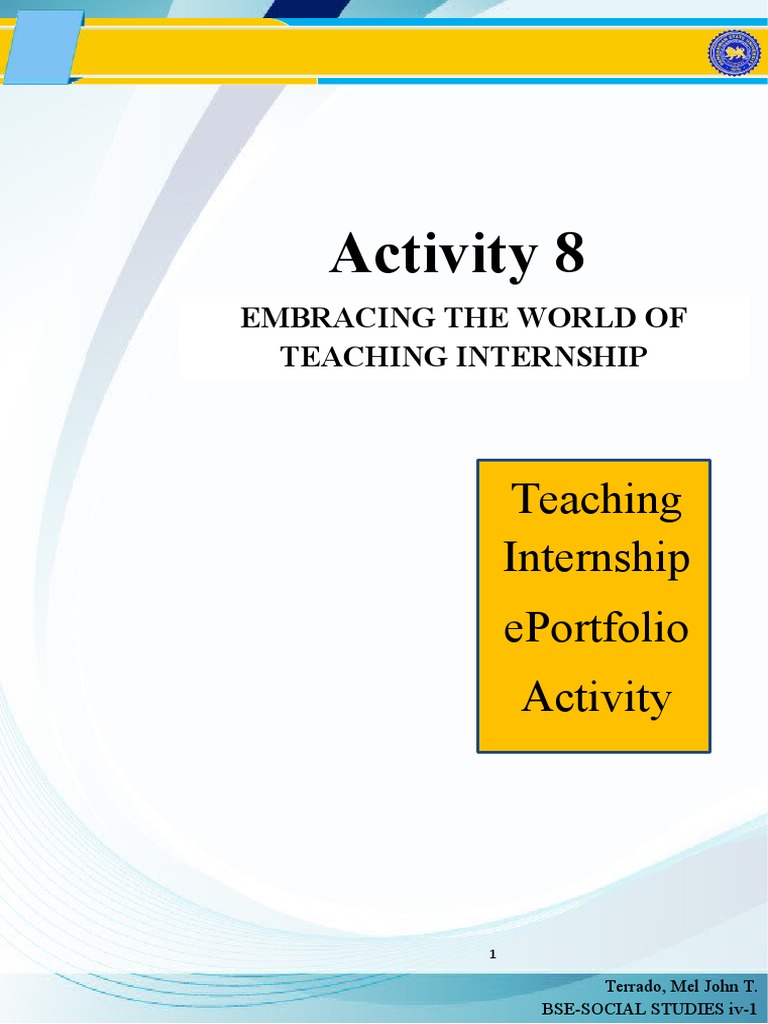 Activity 8

EMBRACING THE WORLD OF TEACHING INTERNSHIP

Teaching Internship ePortfolio Activity

1

Terrado, Mel John T.
BSE-SOCIAL STUDIES iv-1